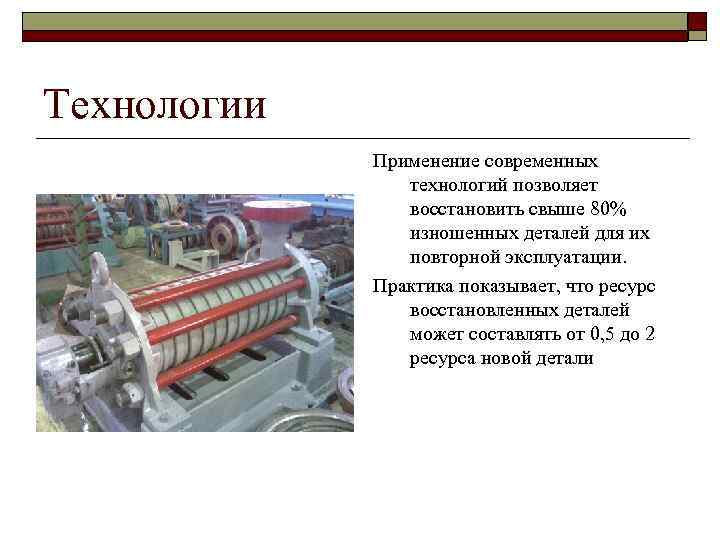 Технологии

Применение современных технологий позволяет восстановить свыше 80% изношенных деталей для их повторной эксплуатации.

Практика показывает, что ресурс восстановленных деталей может составлять от 0,5 до 2 ресурса новой детали